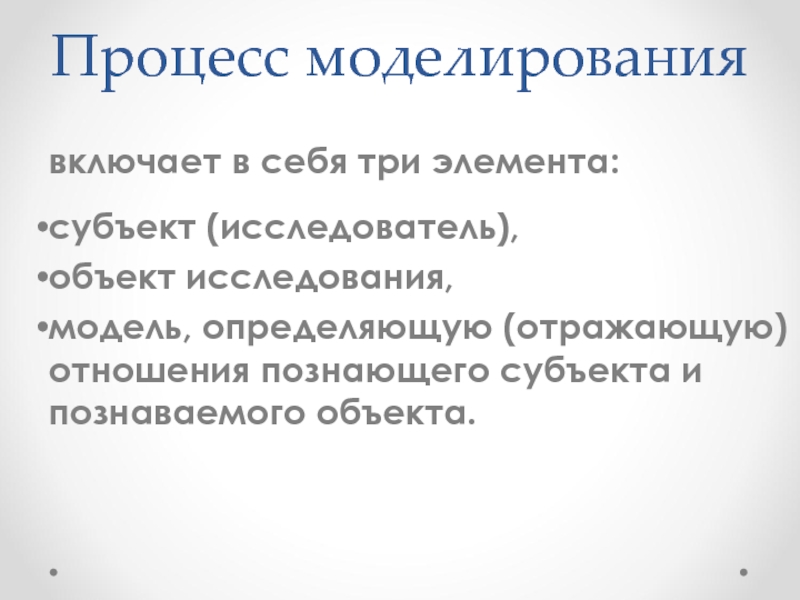 Процесс моделирования

включает в себя три элемента:

•субъект (исследователь),

•объект исследования,

•модель, определяющую (отражающую) отношения познающего субъекта и познаваемого объекта.